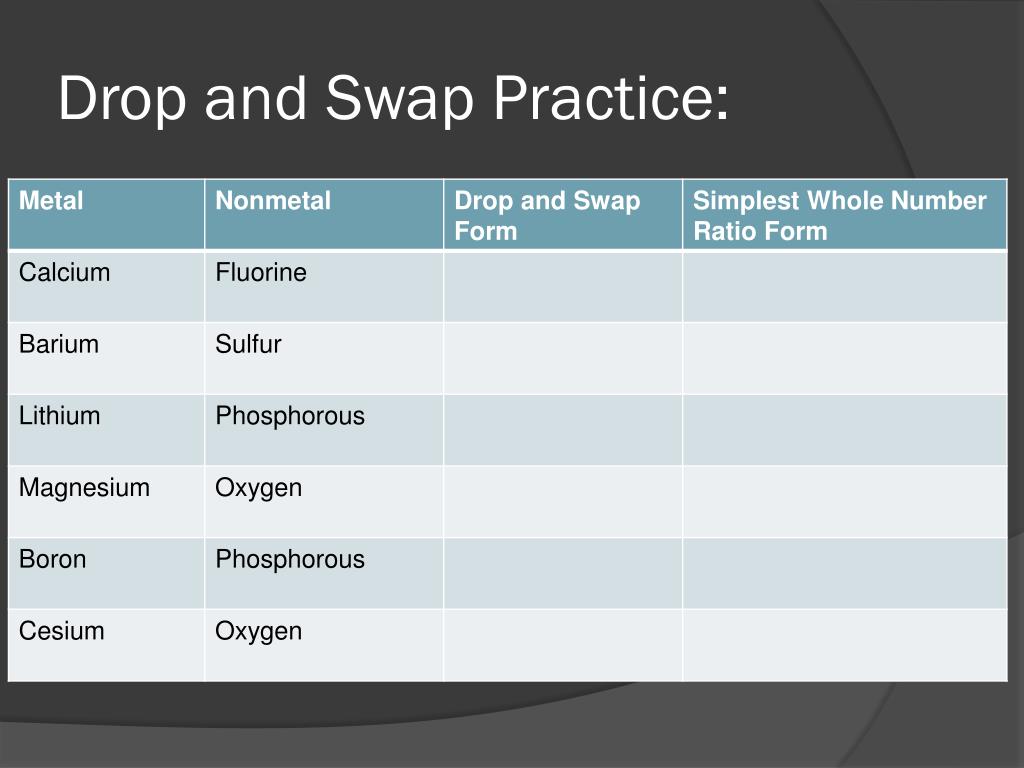 Drop and Swap Practice:

| Metal | Nonmetal | Drop and Swap Form | Simplest Whole Number Ratio Form |
|---|---|---|---|
| Calcium | Fluorine | | |
| Barium | Sulfur | | |
| Lithium | Phosphorous | | |
| Magnesium | Oxygen | | |
| Boron | Phosphorous | | |
| Cesium | Oxygen | | |